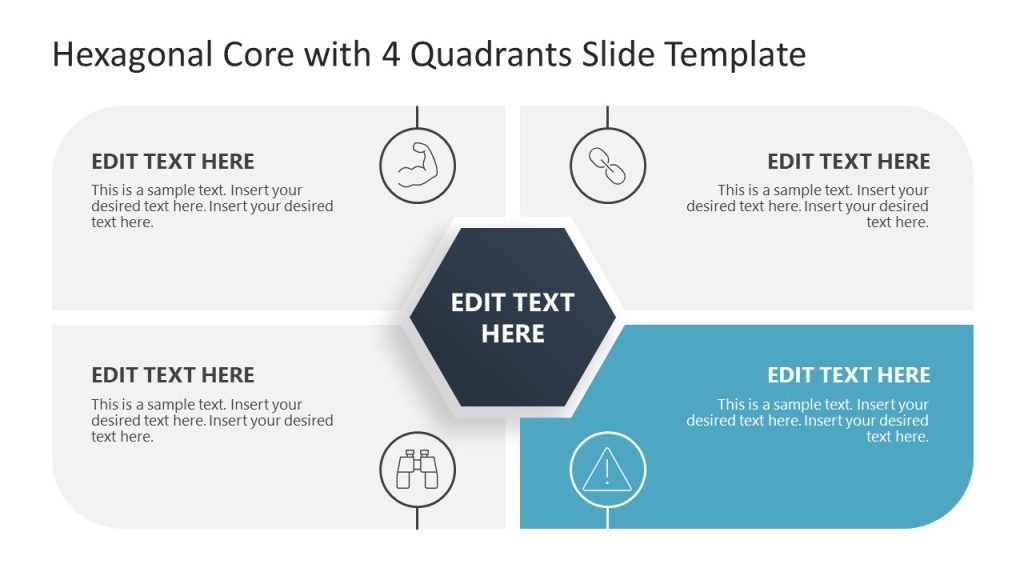 Hexagonal Core with 4 Quadrants Slide Template

EDIT TEXT HERE

This is a sample text. Insert your desired text here. Insert your desired text here.

EDIT TEXT HERE

This is a sample text. Insert your desired text here. Insert your desired text here.

EDIT TEXT HERE

EDIT TEXT HERE

This is a sample text. Insert your desired text here. Insert your desired text here.

EDIT TEXT HERE

This is a sample text. Insert your desired text here. Insert your desired text here.